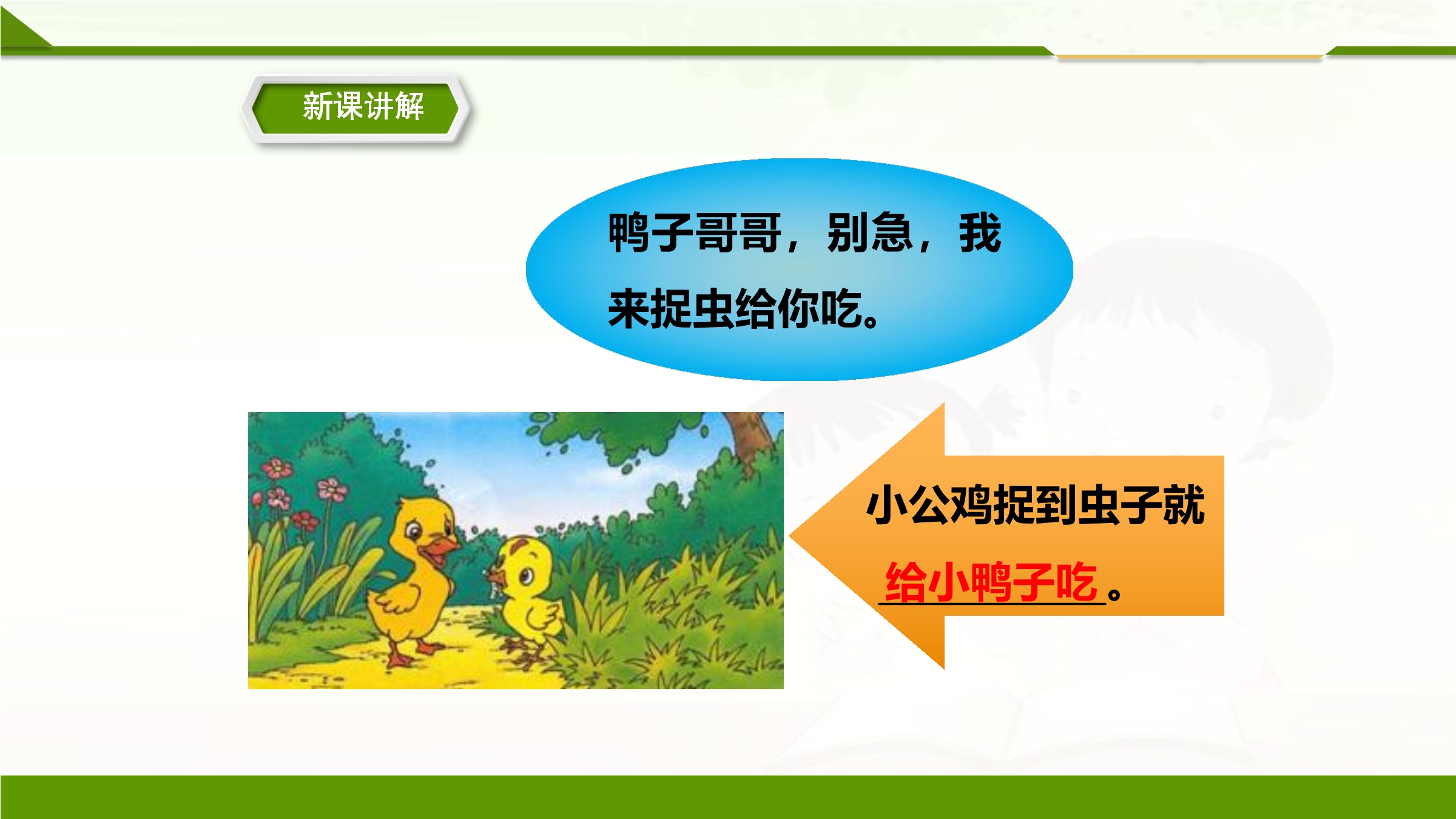 新课讲解

鸭子哥哥，别急，我来捉虫给你吃。

小公鸡捉到虫子就给小鸭子吃。